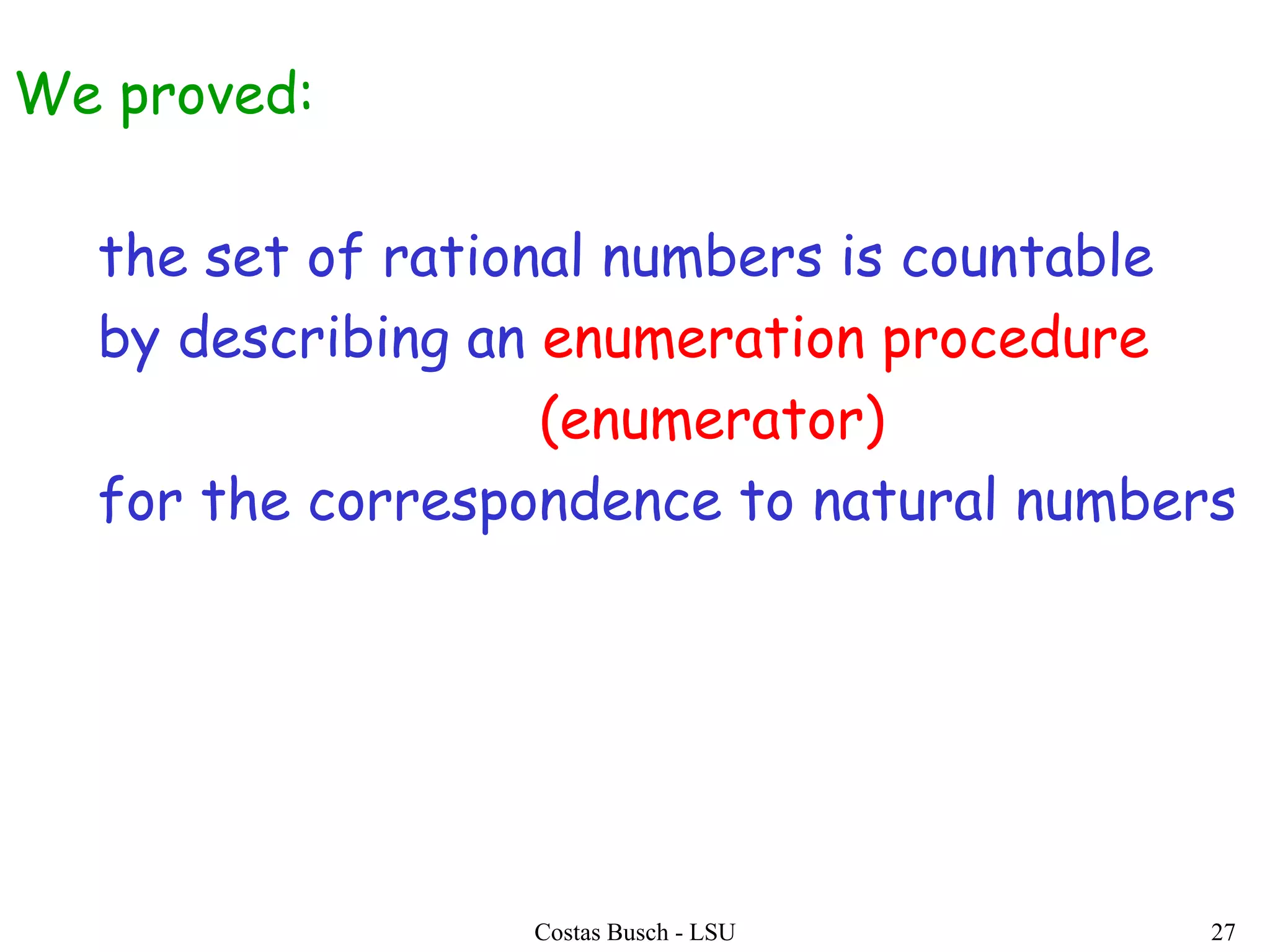 We proved:

the set of rational numbers is countable
by describing an enumeration procedure
(enumerator)
for the correspondence to natural numbers

Costas Busch - LSU

27